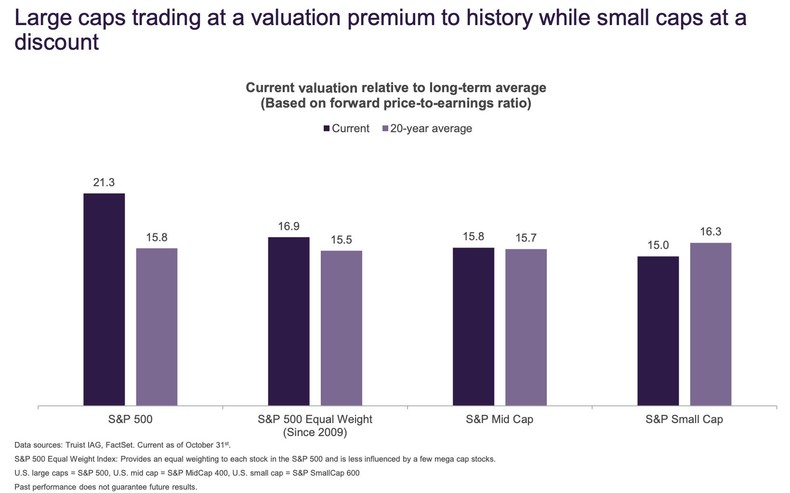 Large caps trading at a valuation premium to history while small caps at a discount

Current valuation relative to long-term average
(Based on forward price-to-earnings ratio)

Current 20-year average

21.3
15.8
16.9
15.5
15.8
15.7
15.0
16.3

S&P 500
S&P 500 Equal Weight (Since 2009)
S&P Mid Cap
S&P Small Cap

Data sources: Truist IAG, FactSet. Current as of October 31st.
S&P 500 Equal Weight Index: Provides an equal weighting to each stock in the S&P 500 and is less influenced by a few mega cap stocks.
U.S. large caps = S&P 500, U.S. mid cap = S&P MidCap 400, U.S. small cap = S&P SmallCap 600
Past performance does not guarantee future results.